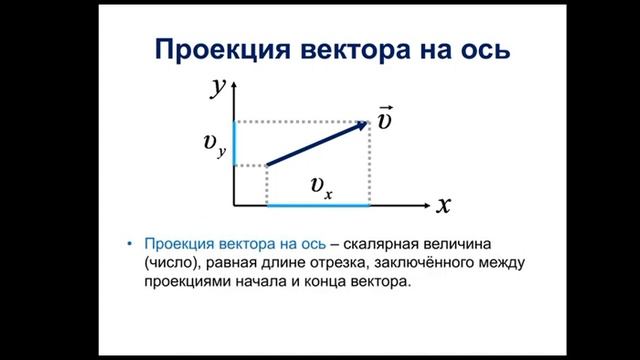 Проекция вектора на ось

$y$

$\vec{v}$

$v_y$

$v_x$

$x$

• Проекция вектора на ось – скалярная величина (число), равная длине отрезка, заключённого между проекциями начала и конца вектора.